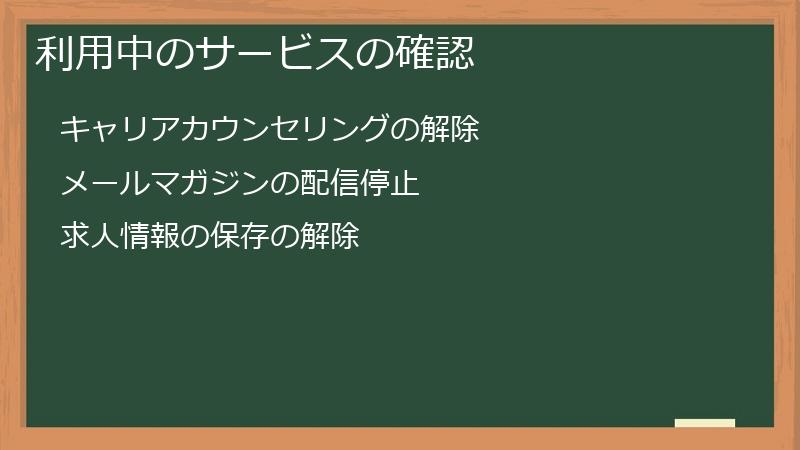 利用中のサービスの確認

キャリアカウンセリングの解除

メールマガジンの配信停止

求人情報の保存の解除